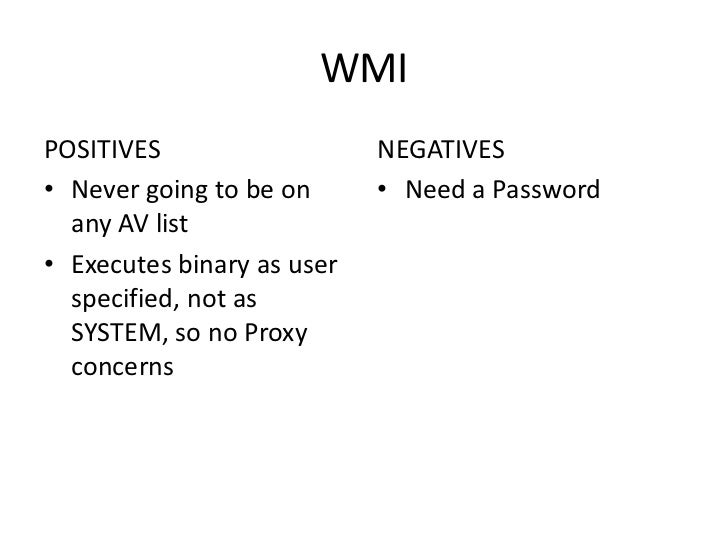 WMI

POSITIVES

• Never going to be on any AV list
• Executes binary as user specified, not as SYSTEM, so no Proxy concerns

NEGATIVES

• Need a Password